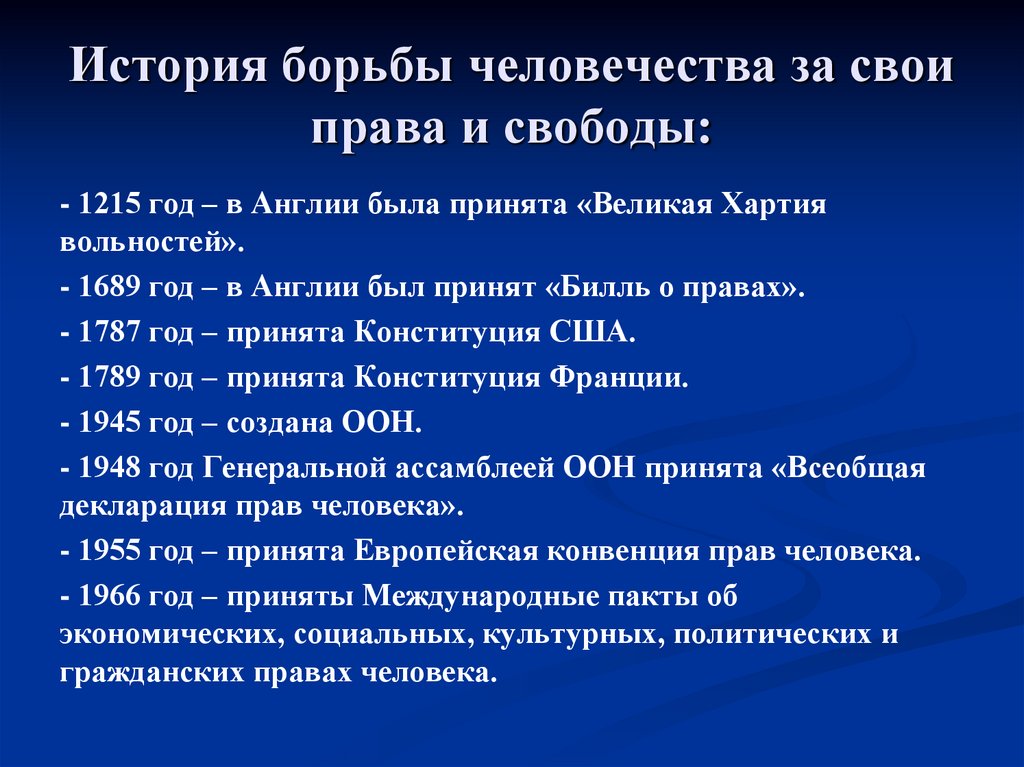 История борьбы человечества за свои права и свободы:

- 1215 год – в Англии была принята «Великая Хартия вольностей».

- 1689 год – в Англии был принят «Билль о правах».

- 1787 год – принята Конституция США.

- 1789 год – принята Конституция Франции.

- 1945 год – создана ООН.

- 1948 год Генеральной ассамблеей ООН принята «Всеобщая декларация прав человека».

- 1955 год – принята Европейская конвенция прав человека.

- 1966 год – приняты Международные пакты об экономических, социальных, культурных, политических и гражданских правах человека.